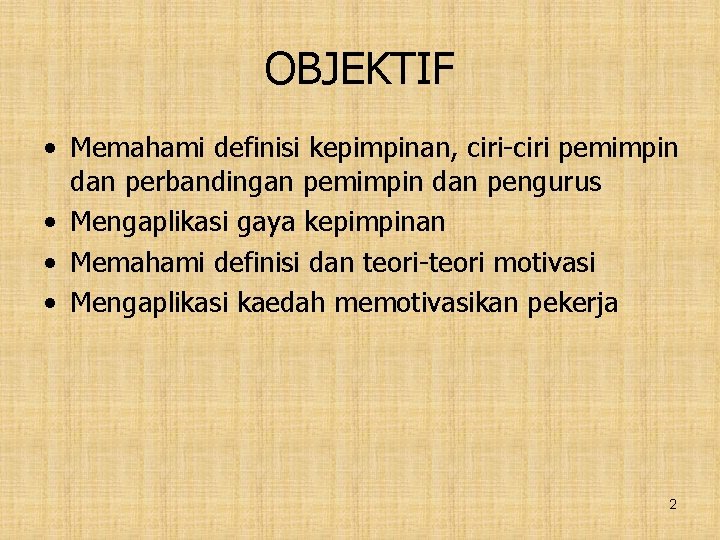 OBJEKTIF

• Memahami definisi kepimpinan, ciri-ciri pemimpin dan perbandingan pemimpin dan pengurus
• Mengaplikasi gaya kepimpinan
• Memahami definisi dan teori-teori motivasi
• Mengaplikasi kaedah memotivasikan pekerja

2